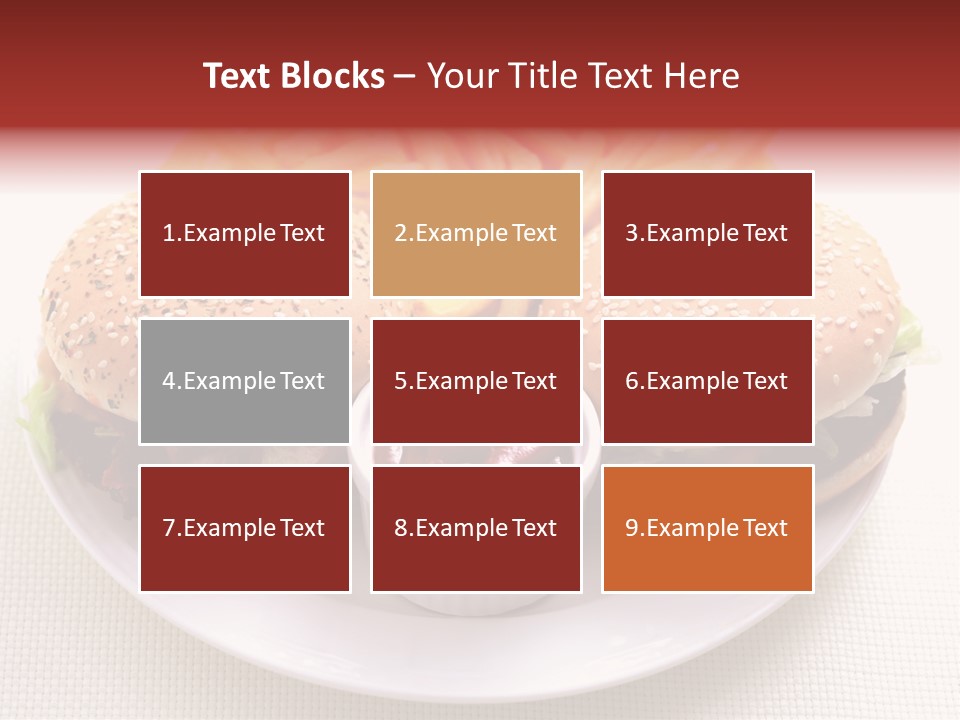 Text Blocks – Your Title Text Here

1.Example Text

2.Example Text

3.Example Text

4.Example Text

5.Example Text

6.Example Text

7.Example Text

8.Example Text

9.Example Text